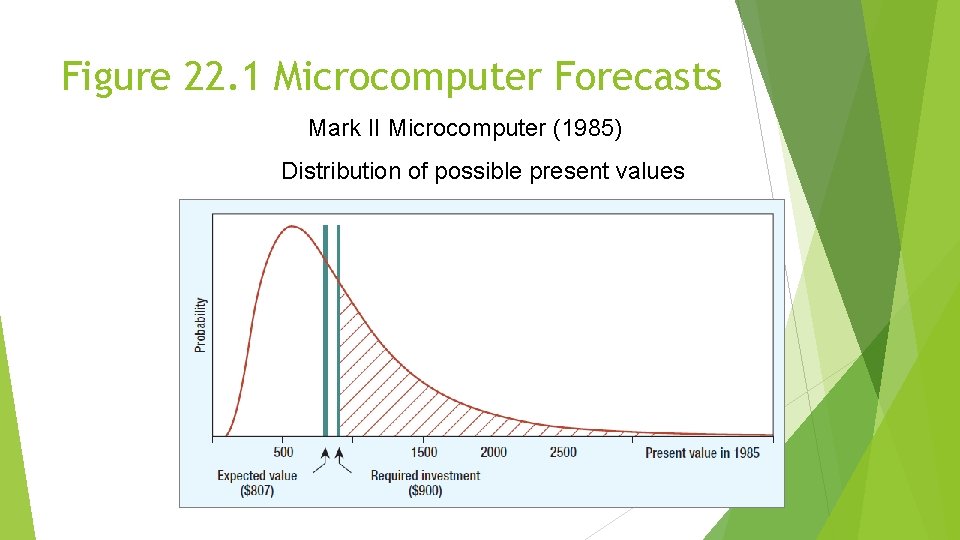 Figure 22.1 Microcomputer Forecasts

Mark II Microcomputer (1985)

Distribution of possible present values

Probability

500

1500

2000

2500

Present value in 1985

Expected value ($807)

Required investment ($900)